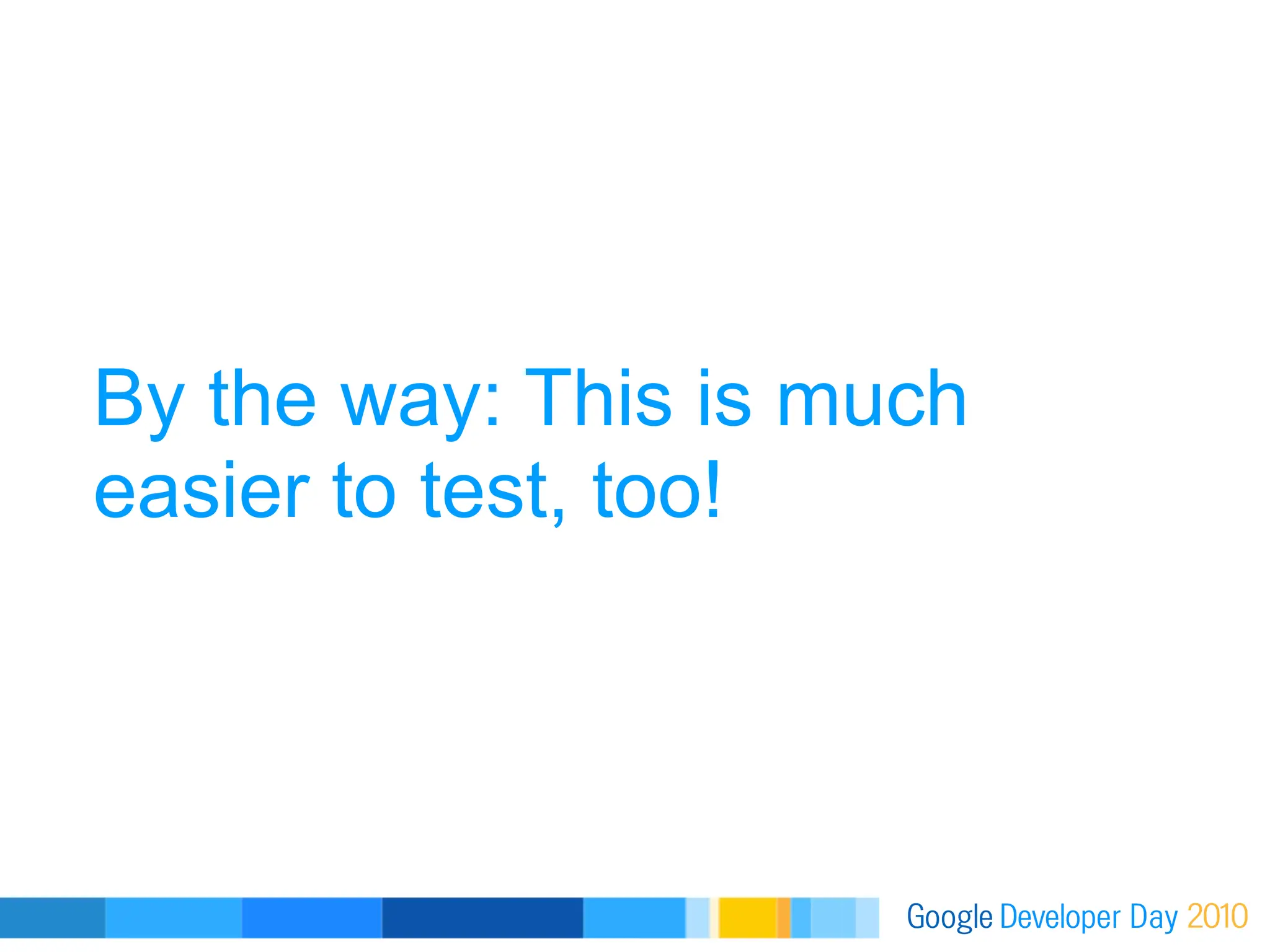 By the way: This is much easier to test, too!

Google Developer Day 2010